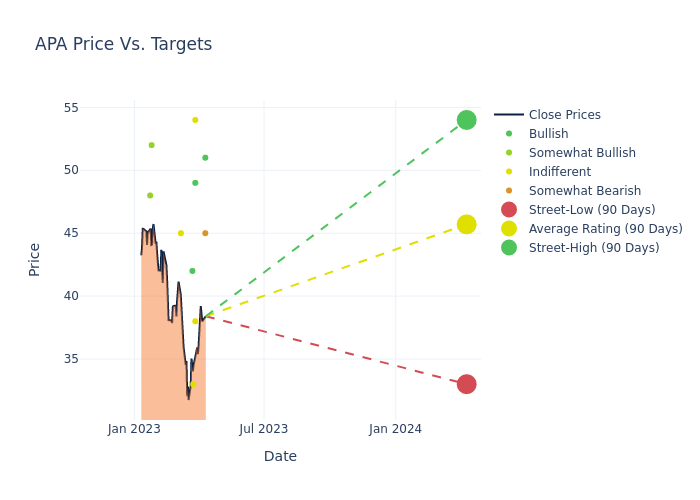 APA Price Vs. Targets

Price

55
50
45
40
35

Jan 2023
Jul 2023
Jan 2024

Date

Close Prices
Bullish
Somewhat Bullish
Indifferent
Somewhat Bearish
Street-Low (90 Days)
Average Rating (90 Days)
Street-High (90 Days)